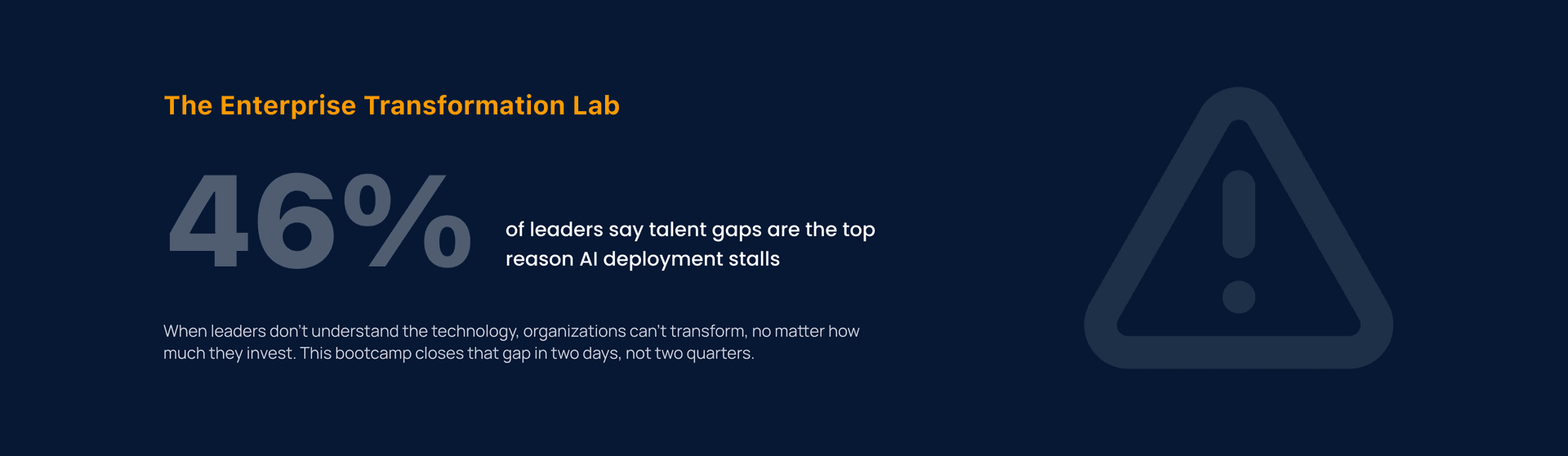 The Enterprise Transformation Lab

46%

of leaders say talent gaps are the top reason AI deployment stalls

When leaders don't understand the technology, organizations can't transform, no matter how much they invest. This bootcamp closes that gap in two days, not two quarters.